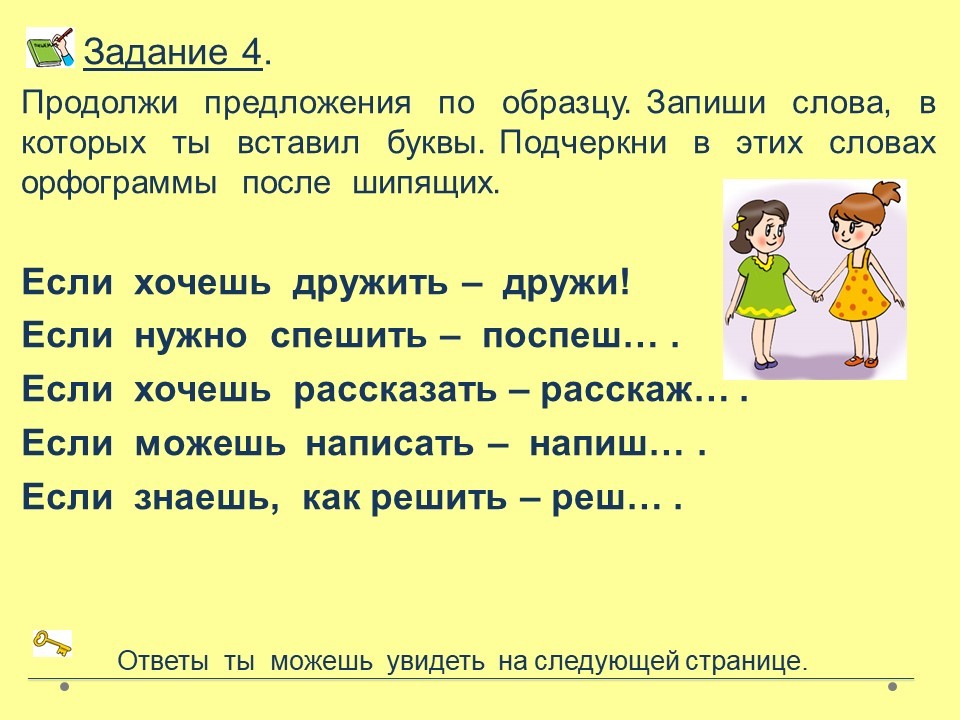 Задание 4.

Продолжи предложения по образцу. Запиши слова, в которых ты вставил буквы. Подчеркни в этих словах орфограммы после шипящих.

Если хочешь дружить – дружи!
Если нужно спешить – поспеш… .
Если хочешь рассказать – расскаж… .
Если можешь написать – напиш… .
Если знаешь, как решить – реш… .

Ответы ты можешь увидеть на следующей странице.